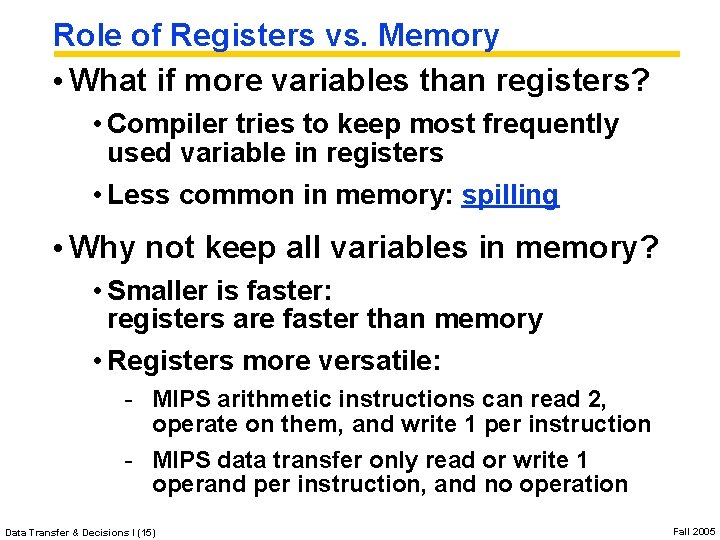 Role of Registers vs. Memory

• What if more variables than registers?

• Compiler tries to keep most frequently used variable in registers

• Less common in memory: spilling

• Why not keep all variables in memory?

• Smaller is faster: registers are faster than memory

• Registers more versatile:

- MIPS arithmetic instructions can read 2, operate on them, and write 1 per instruction

- MIPS data transfer only read or write 1 operand per instruction, and no operation

Data Transfer & Decisions I (15)

Fall 2005